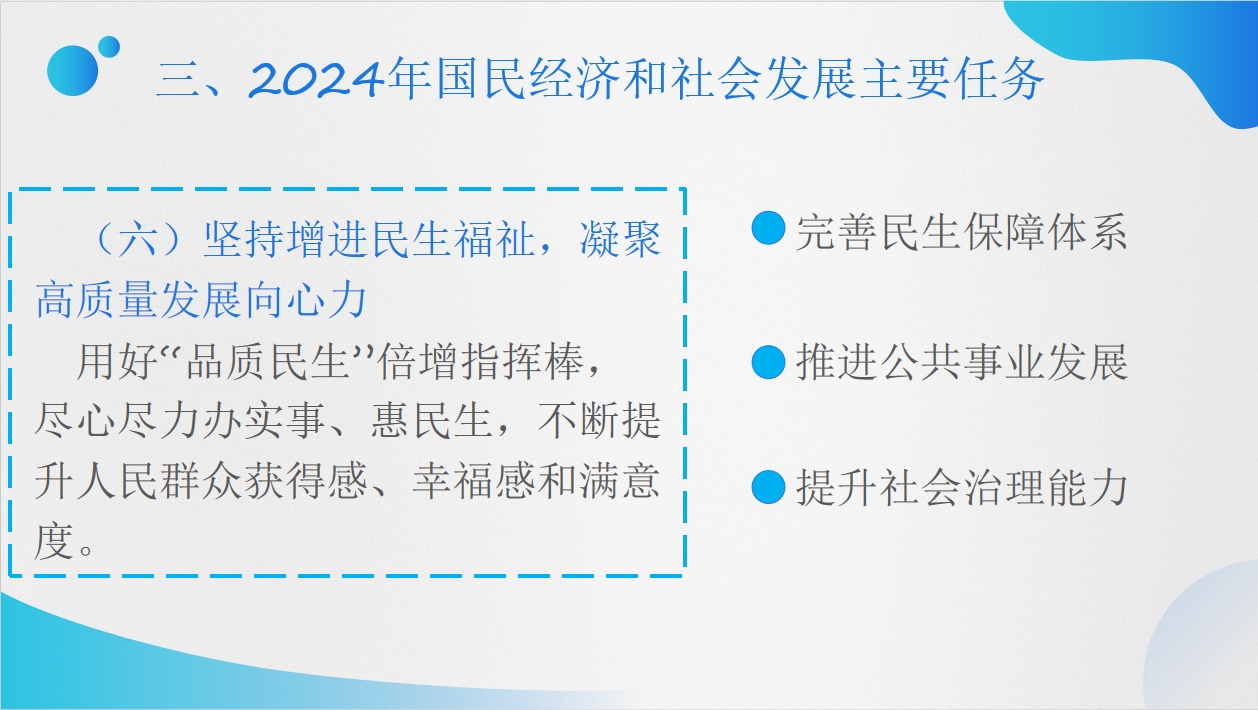 三、2024年国民经济和社会发展主要任务

（六）坚持增进民生福祉，凝聚高质量发展向心力

用好“品质民生”倍增指挥棒，尽心尽力办实事、惠民生，不断提升人民群众获得感、幸福感和满意度。

完善民生保障体系

推进公共事业发展

提升社会治理能力